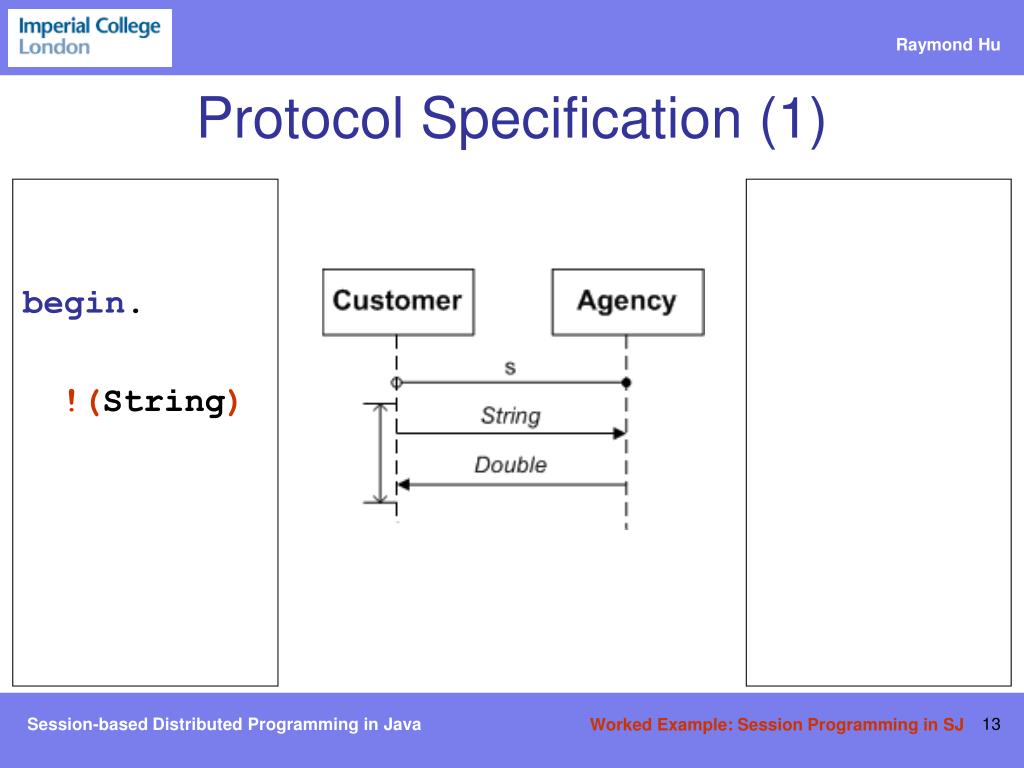 Imperial College London

Raymond Hu

Protocol Specification (1)

begin.

!(String)

Customer

Agency

s

String

Double

Session-based Distributed Programming in Java

Worked Example: Session Programming in SJ

13